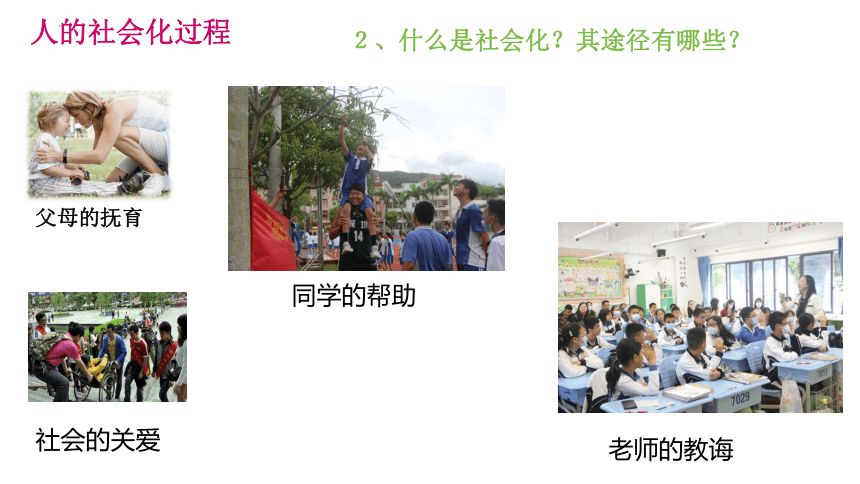 人的社会化过程

2、什么是社会化？其途径有哪些？

父母的抚育

同学的帮助

社会的关爱

老师的教诲